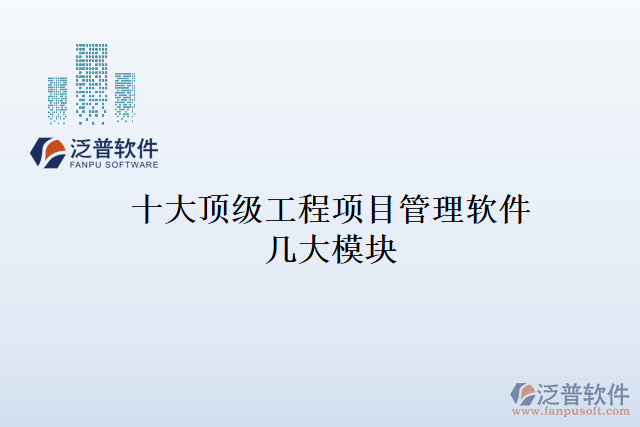 泛普软件
FANPU SOFTWARE

十大顶级工程项目管理软件
几大模块

泛普软件
www.fanpusoft.com